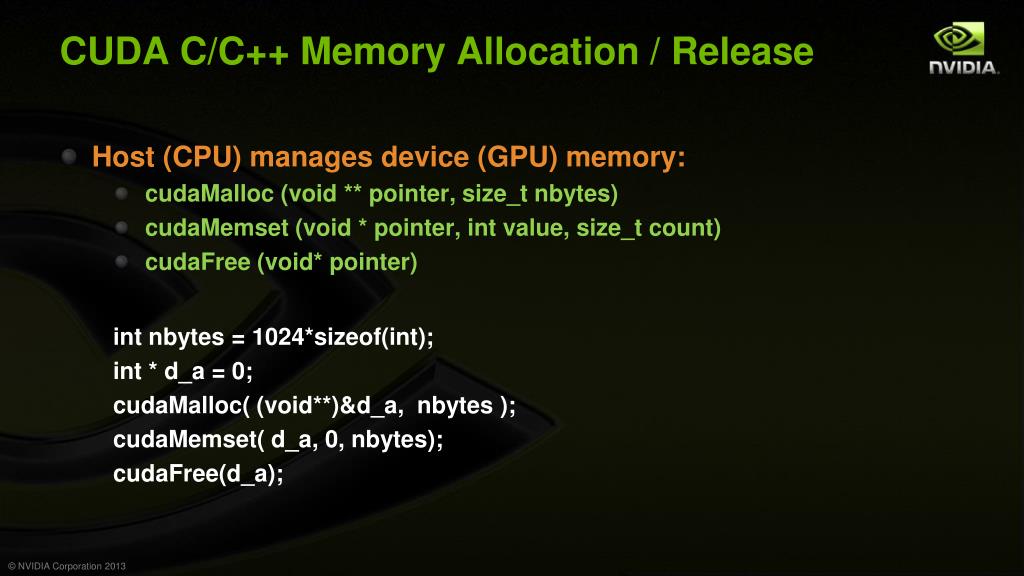 CUDA C/C++ Memory Allocation / Release

NVIDIA.

Host (CPU) manages device (GPU) memory:

cudaMalloc (void ** pointer, size_t nbytes)

cudaMemset (void * pointer, int value, size_t count)

cudaFree (void* pointer)

int nbytes = 1024*sizeof(int);
int * d_a = 0;
cudaMalloc( (void**)&d_a, nbytes );
cudaMemset( d_a, 0, nbytes);
cudaFree(d_a);

© NVIDIA Corporation 2013